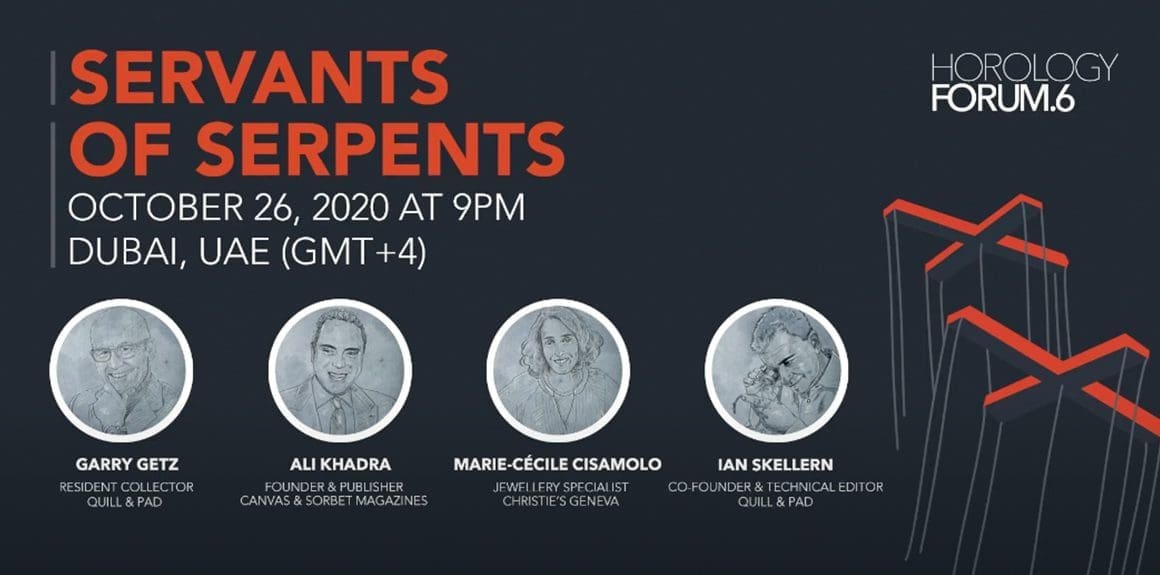 SERVANTS OF SERPENTS

OCTOBER 26, 2020 AT 9PM
DUBAI, UAE (GMT+4)

HOROLOGY
FORUM.6

GARRY GETZ
RESIDENT COLLECTOR
QUILL & PAD

ALI KHADRA
FOUNDER & PUBLISHER
CANVAS & SORBET MAGAZINES

MARIE-CÉCILE CISAMOLO
JEWELLERY SPECIALIST
CHRISTIE'S GENEVA

IAN SKELLERN
CO-FOUNDER & TECHNICAL EDITOR
QUILL & PAD